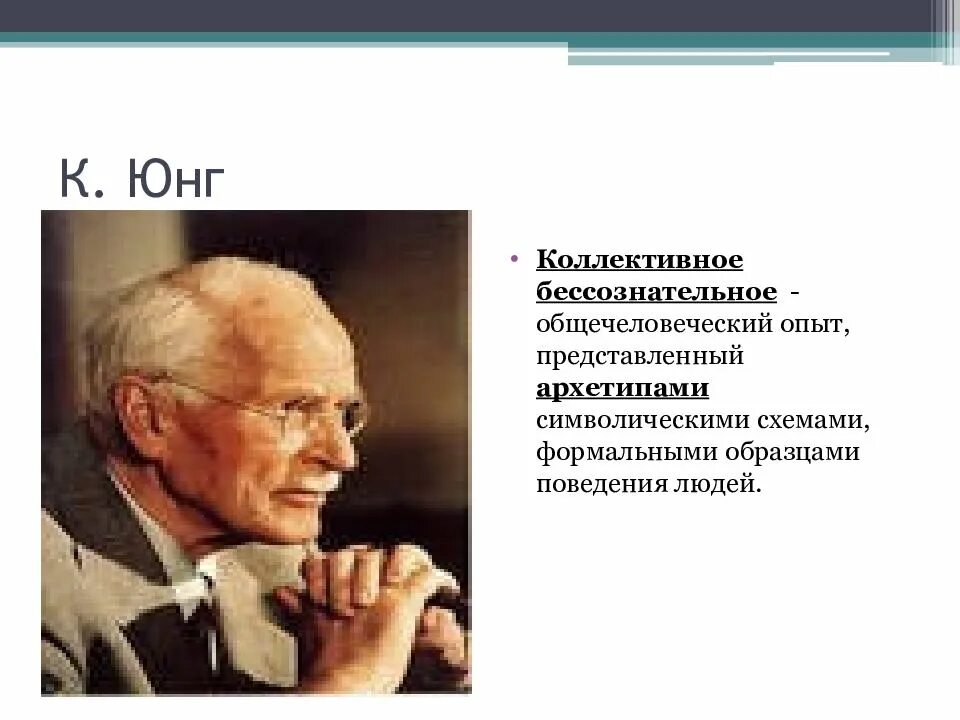 К. Юнг

• Коллективное бессознательное - общечеловеческий опыт, представленный архетипами символическими схемами, формальными образцами поведения людей.